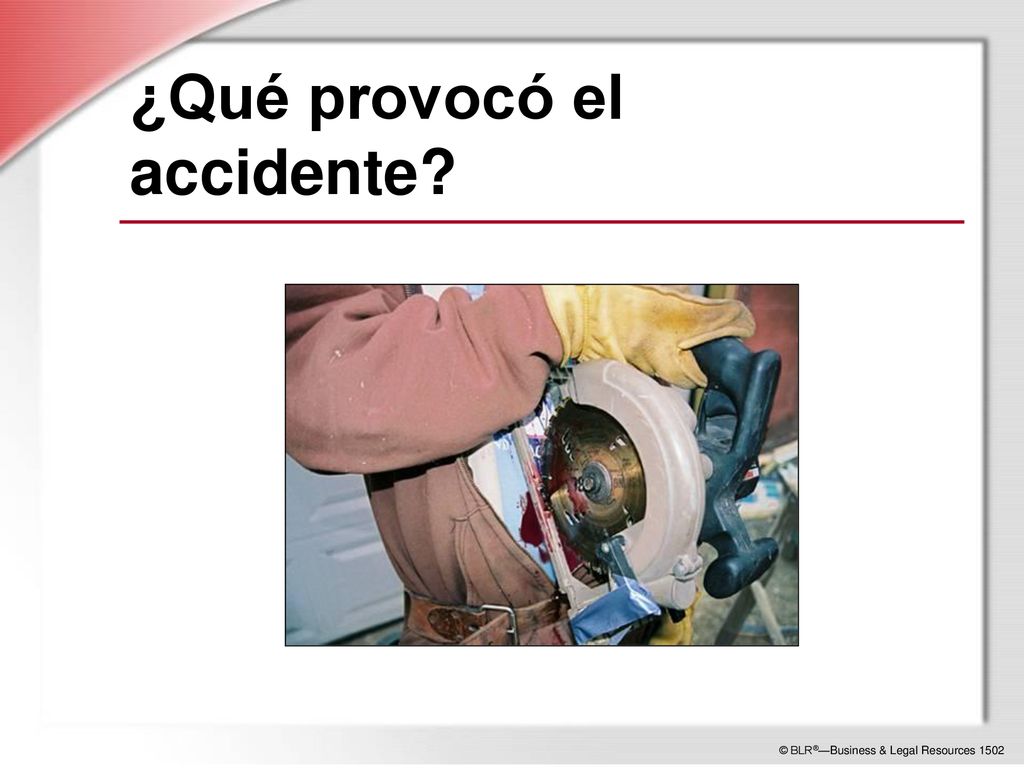 ¿Qué provocó el accidente?

© BLR®—Business & Legal Resources 1502